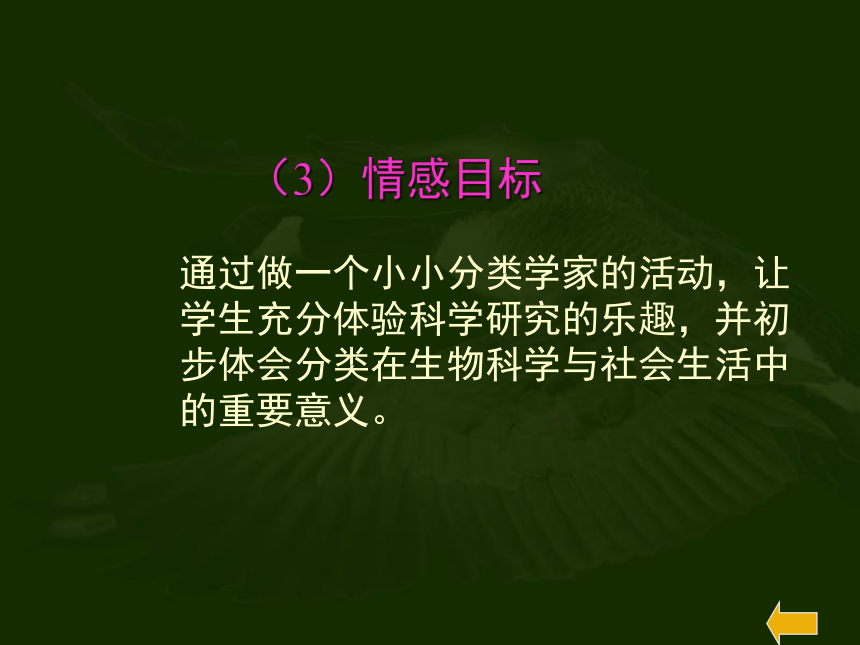 （3）情感目标

通过做一个小小分类学家的活动，让学生充分体验科学研究的乐趣，并初步体会分类在生物科学与社会生活中的重要意义。